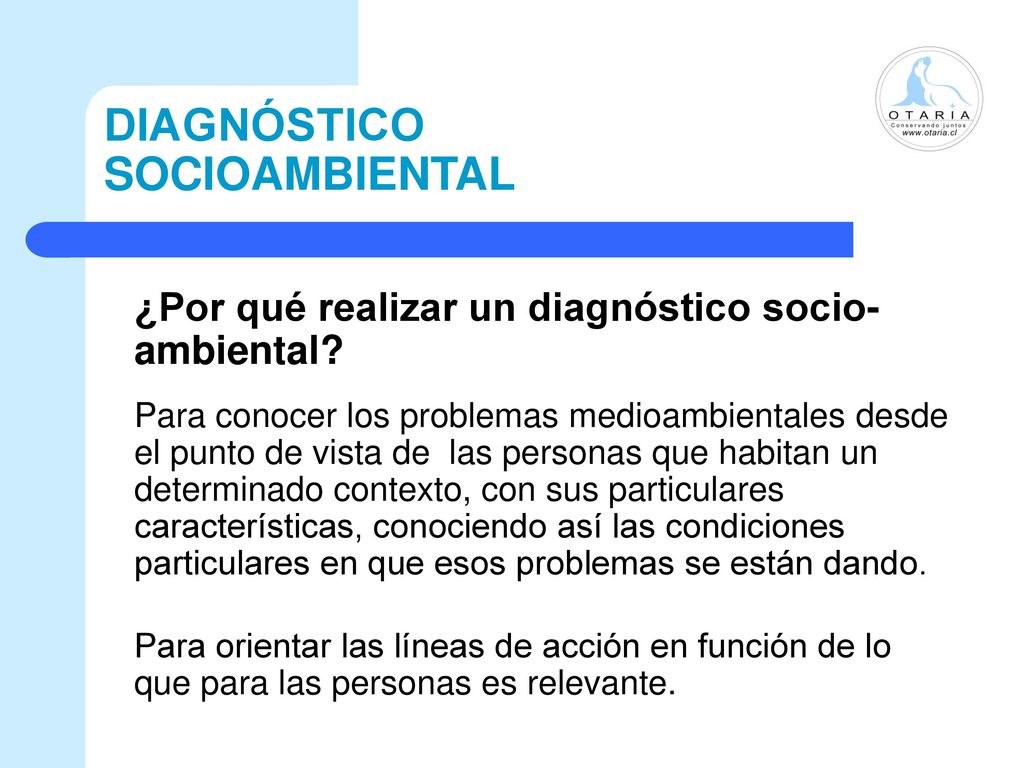 DIAGNÓSTICO SOCIOAMBIENTAL

OTARIA
Conservando juntos
www.otaria.cl

¿Por qué realizar un diagnóstico socio-ambiental?

Para conocer los problemas medioambientales desde el punto de vista de las personas que habitan un determinado contexto, con sus particulares características, conociendo así las condiciones particulares en que esos problemas se están dando.

Para orientar las líneas de acción en función de lo que para las personas es relevante.